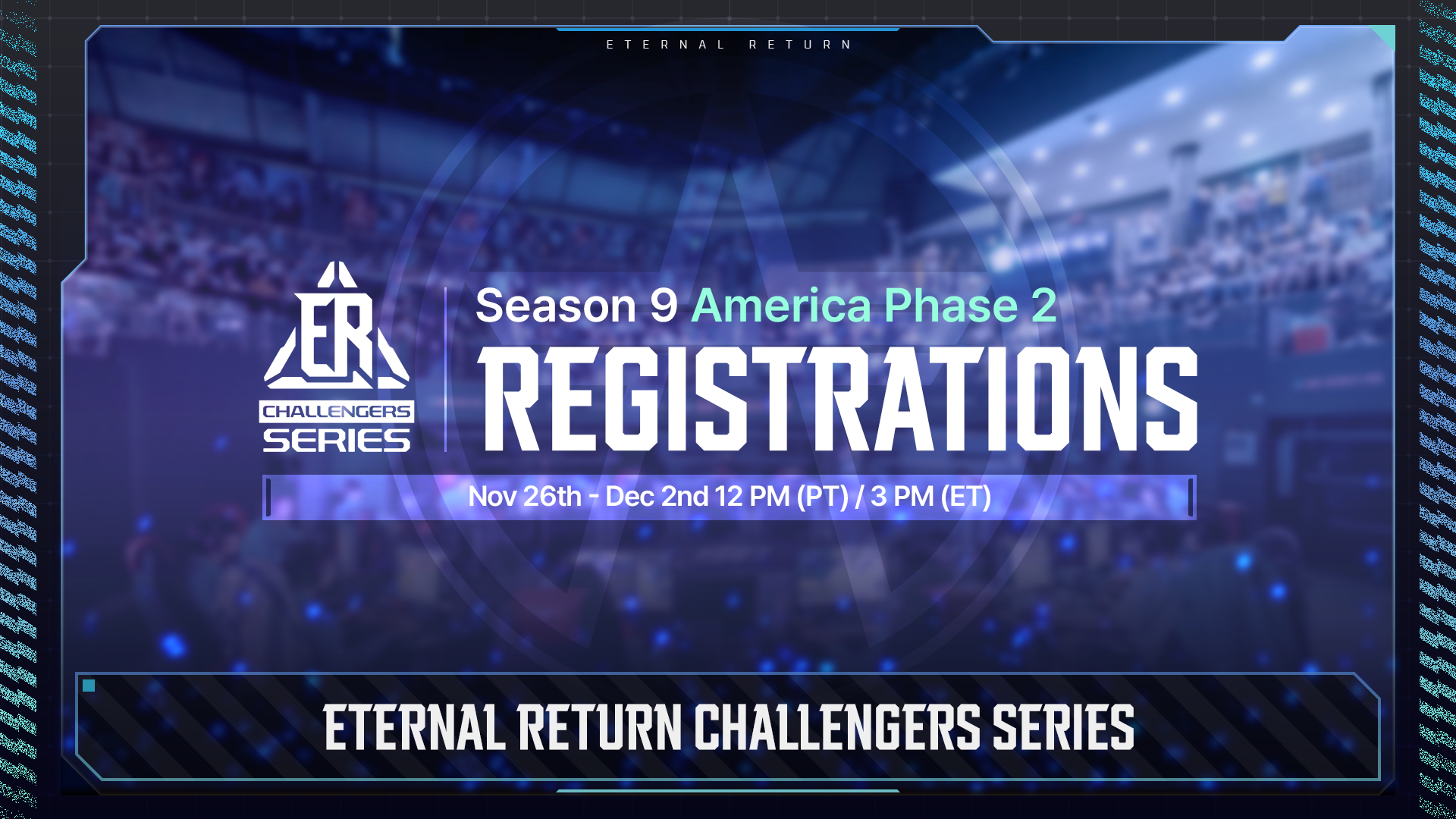 ETERNAL RETURN

ER
CHALLENGERS
SERIES

Season 9 America Phase 2
REGISTRATIONS

Nov 26th - Dec 2nd 12 PM (PT) / 3 PM (ET)

ETERNAL RETURN CHALLENGERS SERIES